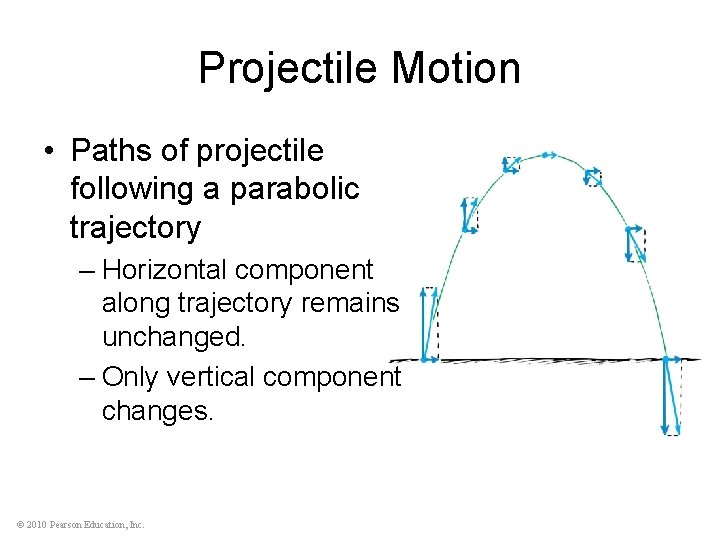 Projectile Motion

• Paths of projectile following a parabolic trajectory

– Horizontal component along trajectory remains unchanged.

– Only vertical component changes.

© 2010 Pearson Education, Inc.